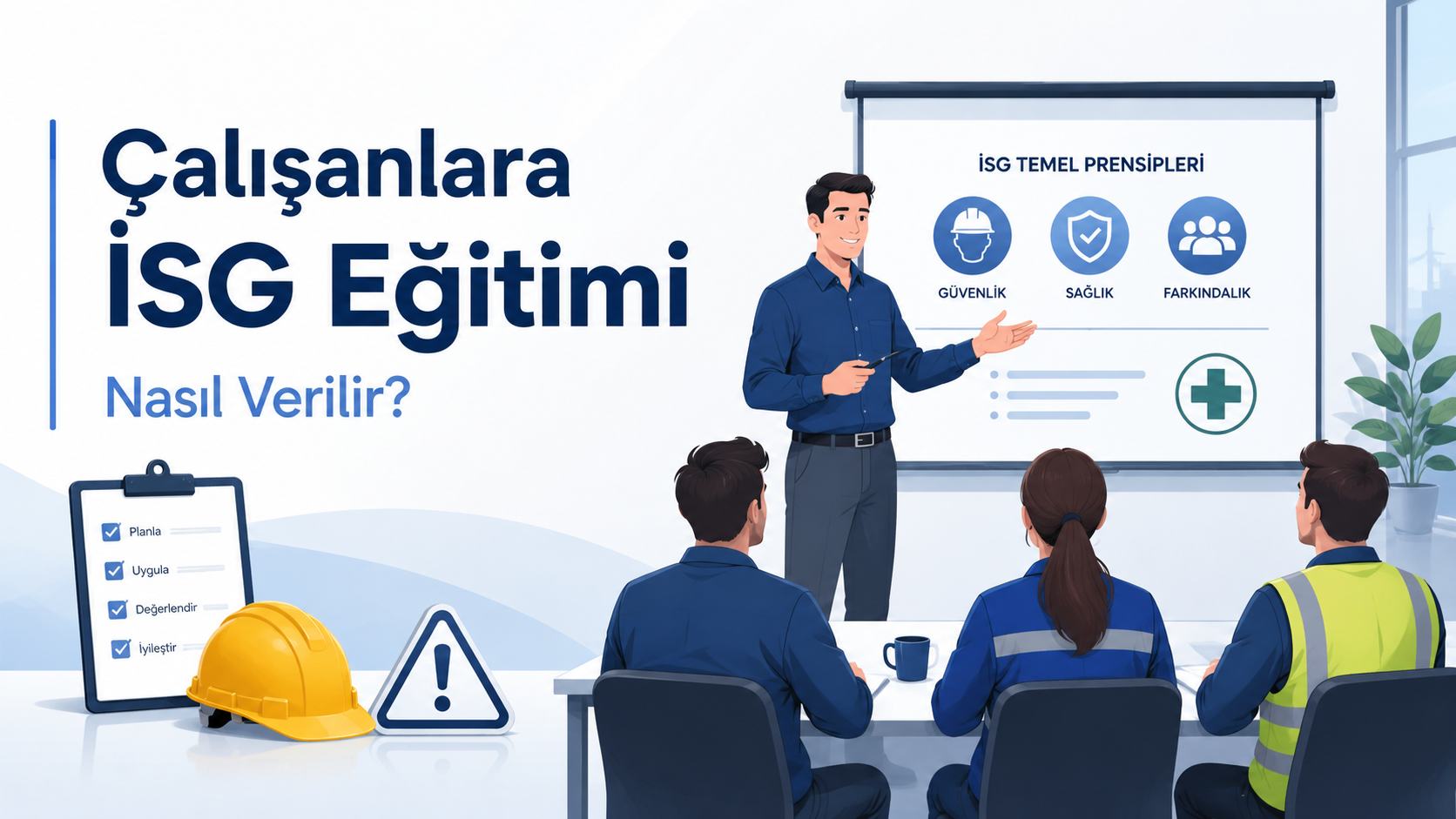 Çalışanlara İSG Eğitimi

Nasıl Verilir?

İSG TEMEL PRENSİPLERİ

GÜVENLİK

SAĞLIK

FARKINDALIK

Planla

Uygula

Değerlendir

İyileştir